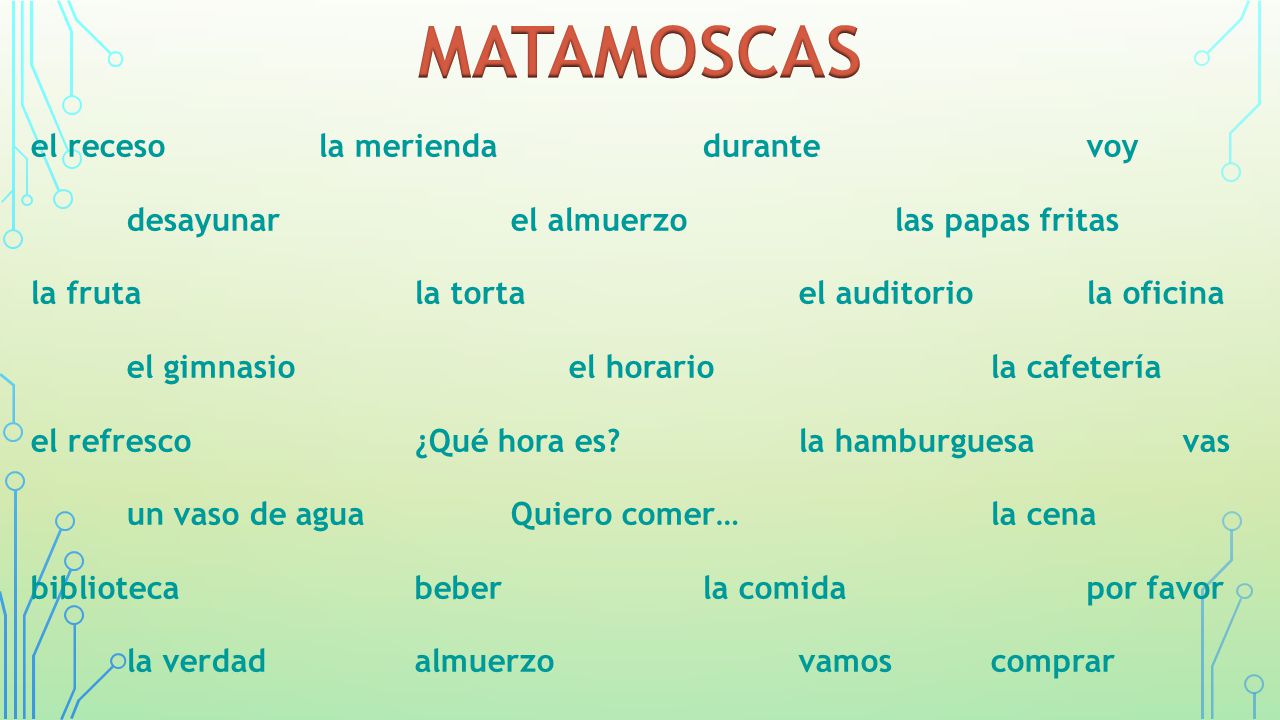 MATAMOSCAS

el receso la merienda durante voy

desayunar el almuerzo las papas fritas

la fruta la torta el auditorio la oficina

el gimnasio el horario la cafetería

el refresco ¿Qué hora es? la hamburguesa vas

un vaso de agua Quiero comer… la cena

biblioteca beber la comida por favor

la verdad almuerzo vamos comprar